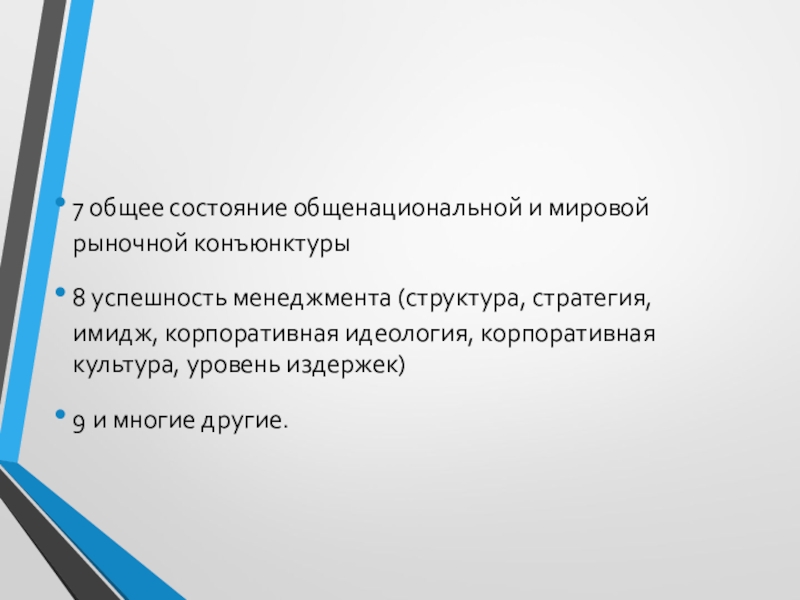 • 7 общее состояние общенациональной и мировой рыночной конъюнктуры

• 8 успешность менеджмента (структура, стратегия, имидж, корпоративная идеология, корпоративная культура, уровень издержек)

• 9 и многие другие.